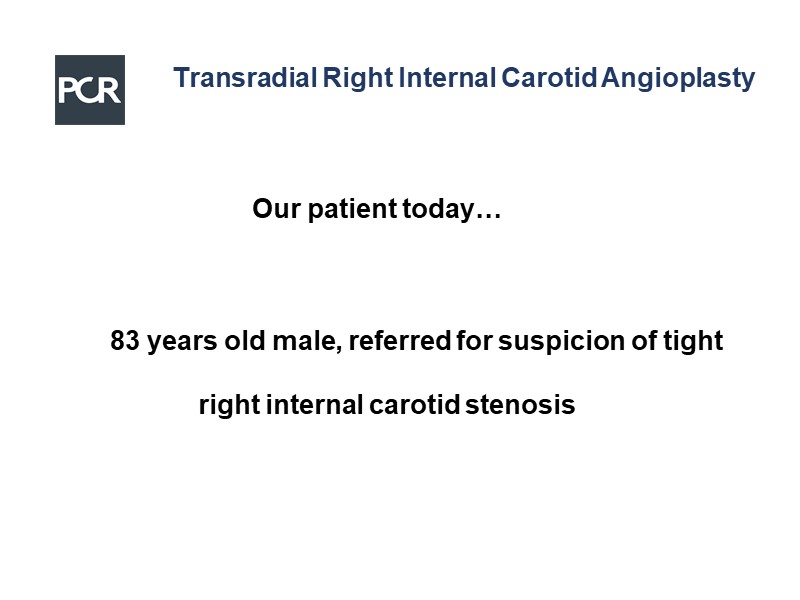 PCR

Transradial Right Internal Carotid Angioplasty

Our patient today…

83 years old male, referred for suspicion of tight right internal carotid stenosis